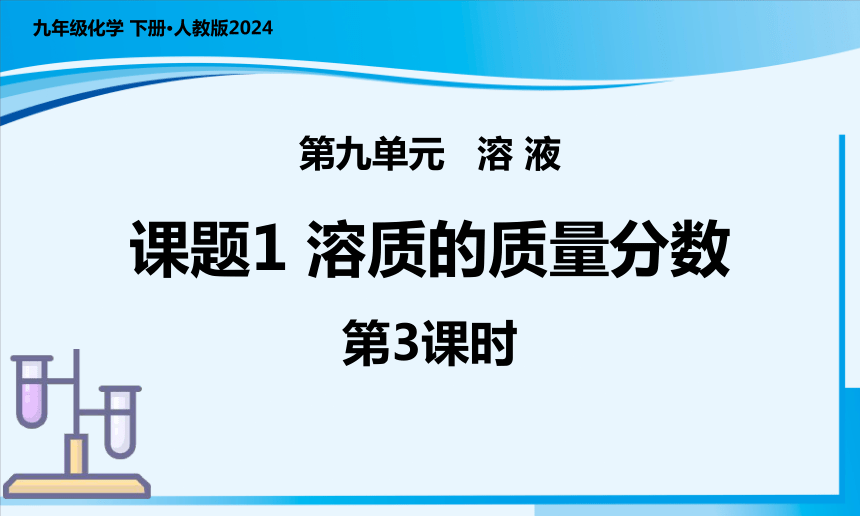 九年级化学 下册·人教版2024

第九单元　溶 液

课题1 溶质的质量分数

第3课时